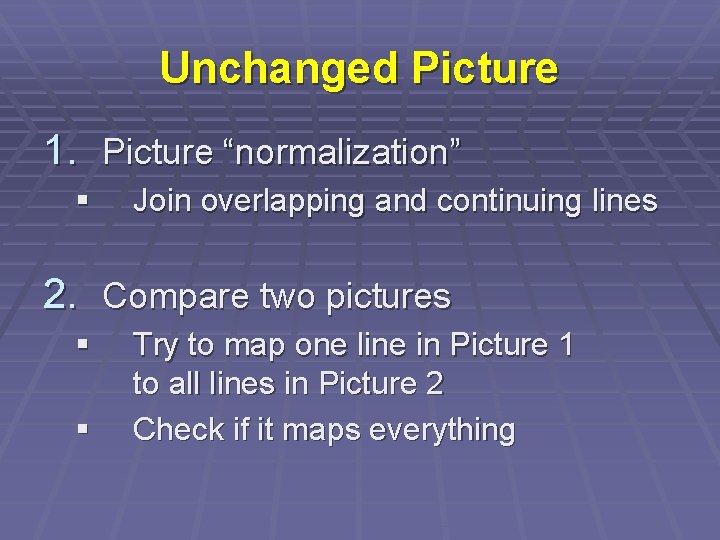 Unchanged Picture

1. Picture “normalization”
▪ Join overlapping and continuing lines

2. Compare two pictures
▪ Try to map one line in Picture 1 to all lines in Picture 2
▪ Check if it maps everything